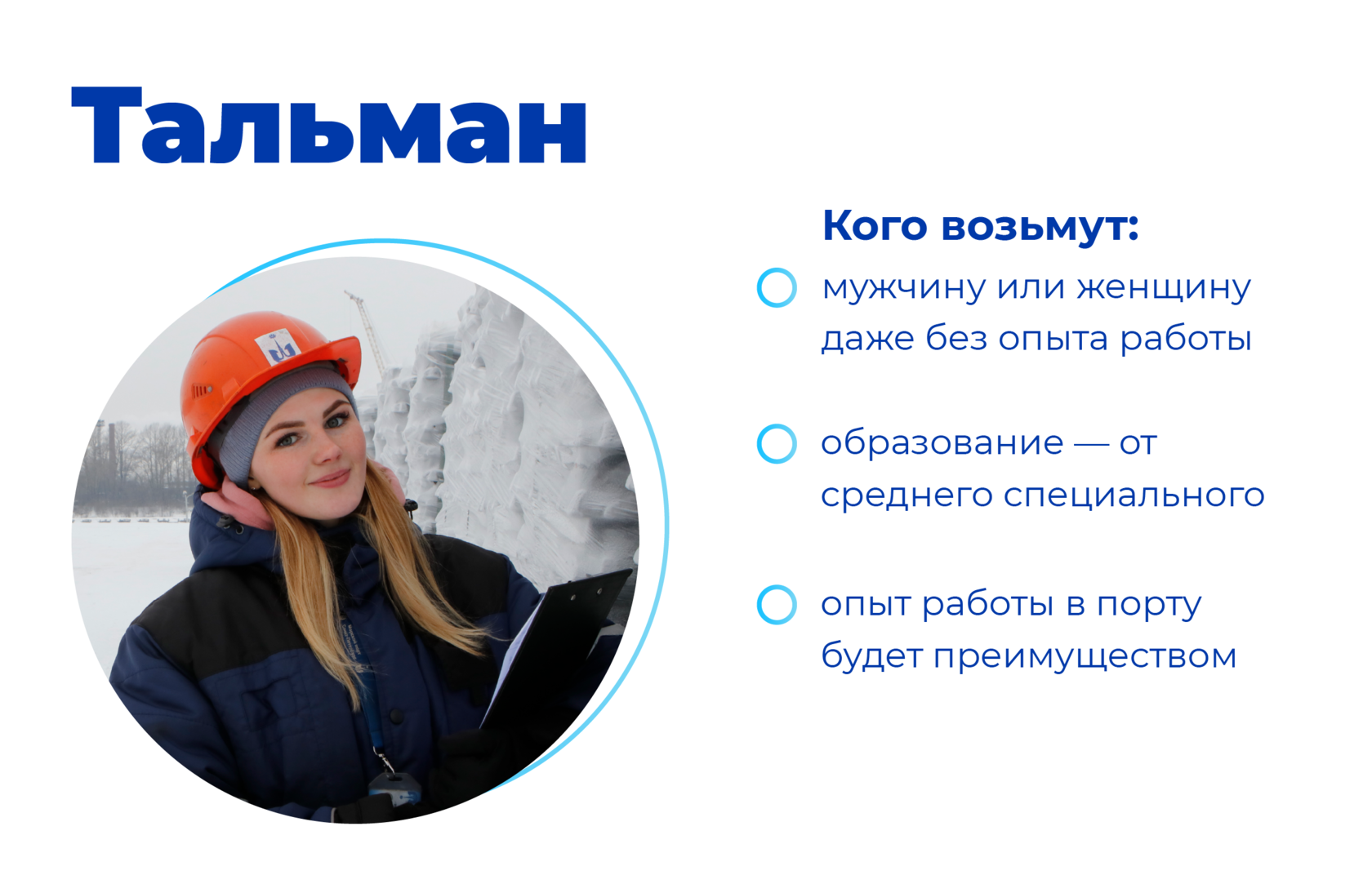 Тальман

Кого возьмут:

мужчину или женщину даже без опыта работы

образование — от среднего специального

опыт работы в порту будет преимуществом